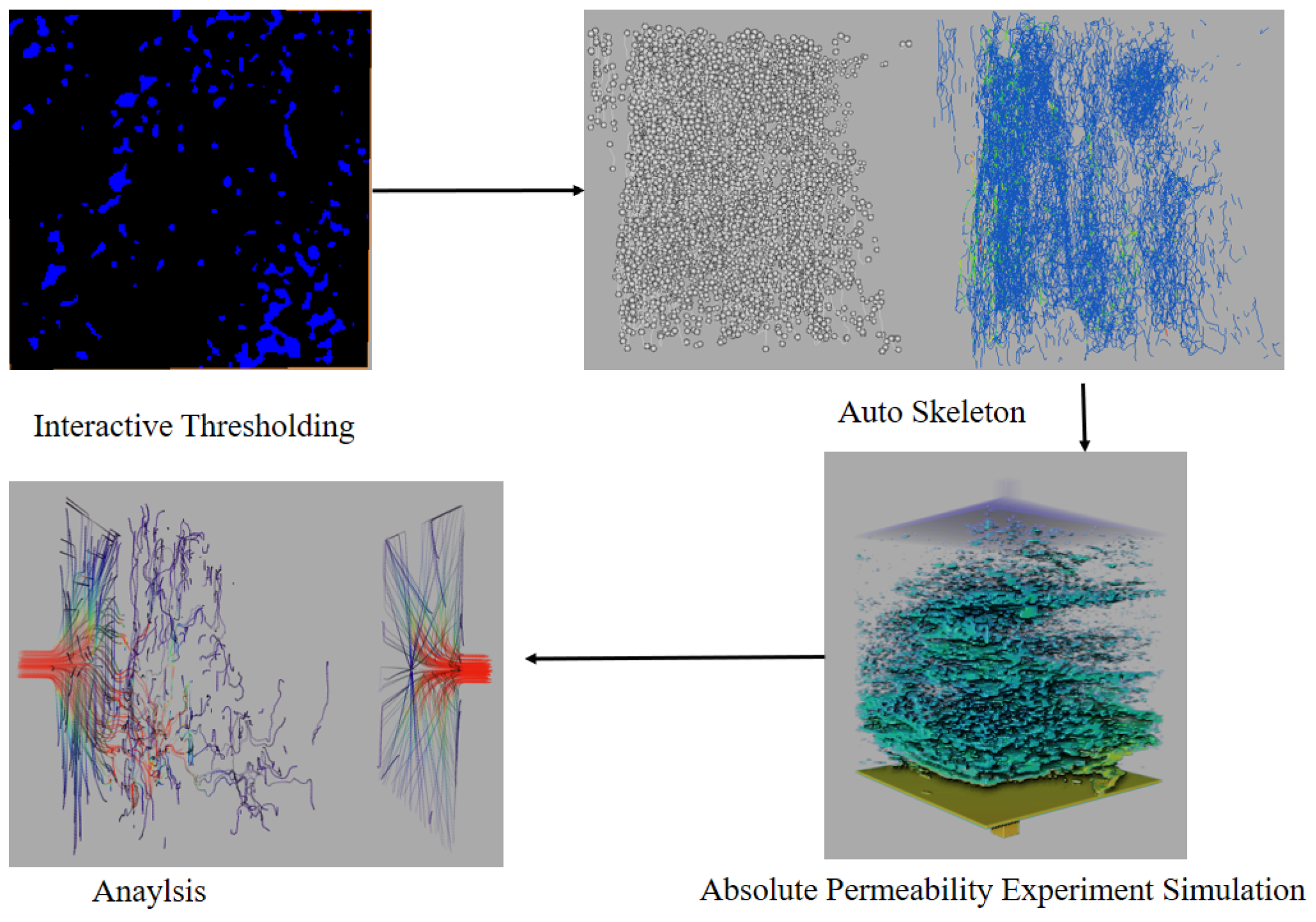 Interactive Thresholding

Auto Skeleton

Anaylsis

Absolute Permeability Experiment Simulation